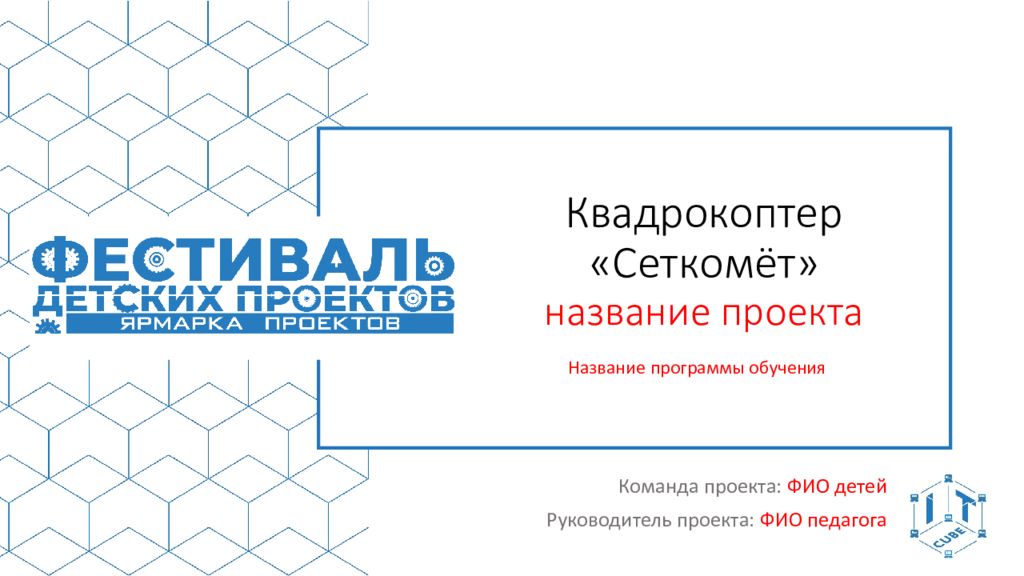 ФЕСТИВАЛЬ
ДЕТСКИХ ПРОЕКТОВ
ЯРМАРКА ПРОЕКТОВ

Квадрокоптер «Сеткомёт»
название проекта

Название программы обучения

Команда проекта: ФИО детей
Руководитель проекта: ФИО педагога

IT CUBE